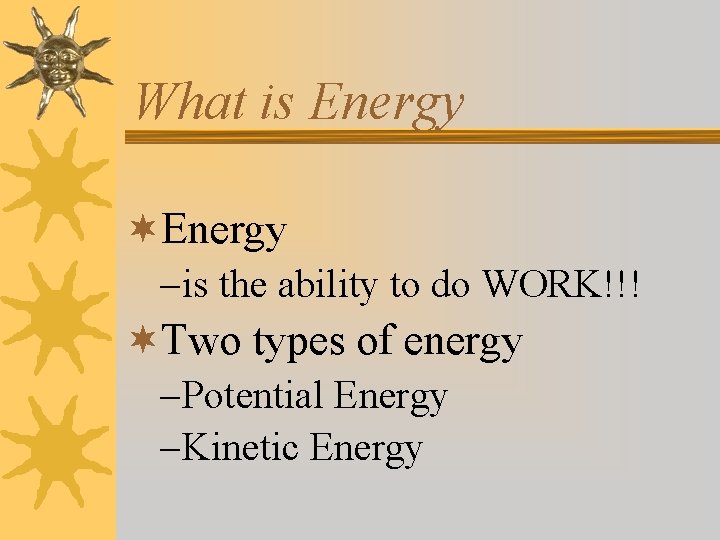 What is Energy

Energy
–is the ability to do WORK!!!

Two types of energy
–Potential Energy
–Kinetic Energy